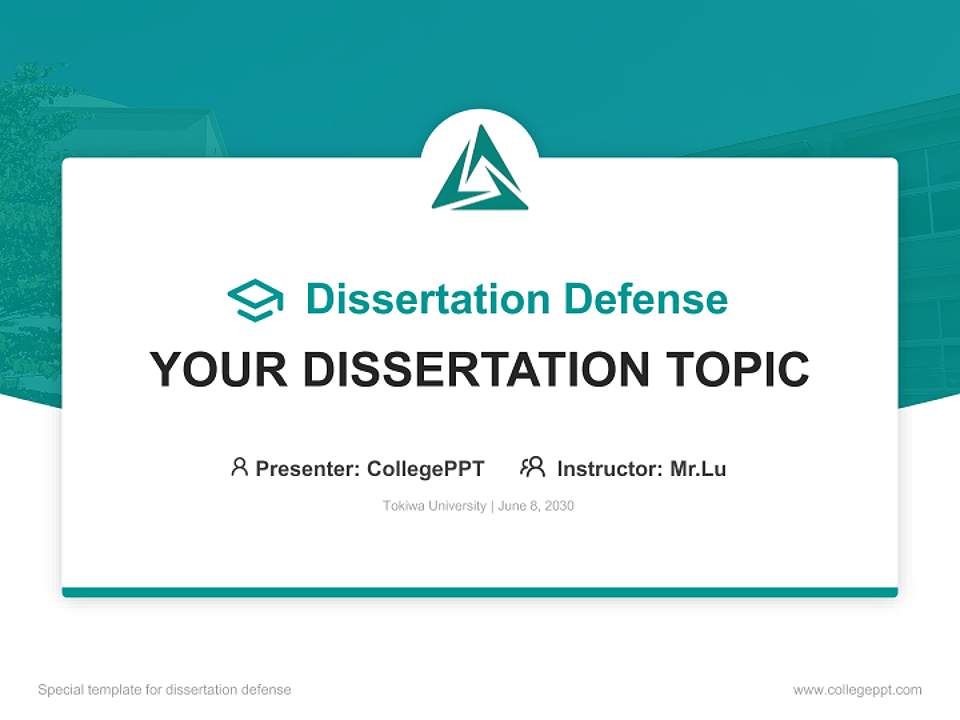 Dissertation Defense

YOUR DISSERTATION TOPIC

Presenter: CollegePPT    Instructor: Mr.Lu

Tokiwa University | June 8, 2030

Special template for dissertation defense

www.collegeppt.com